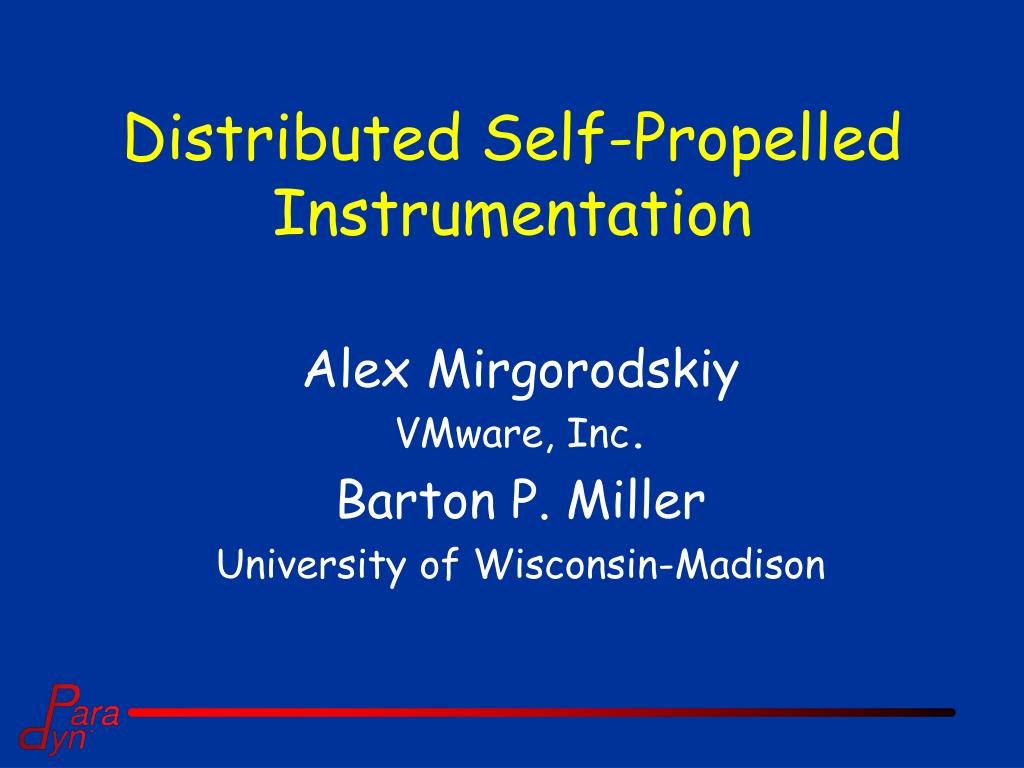 Distributed Self-Propelled Instrumentation

Alex Mirgorodskiy
VMware, Inc.
Barton P. Miller
University of Wisconsin-Madison

Para
dyn